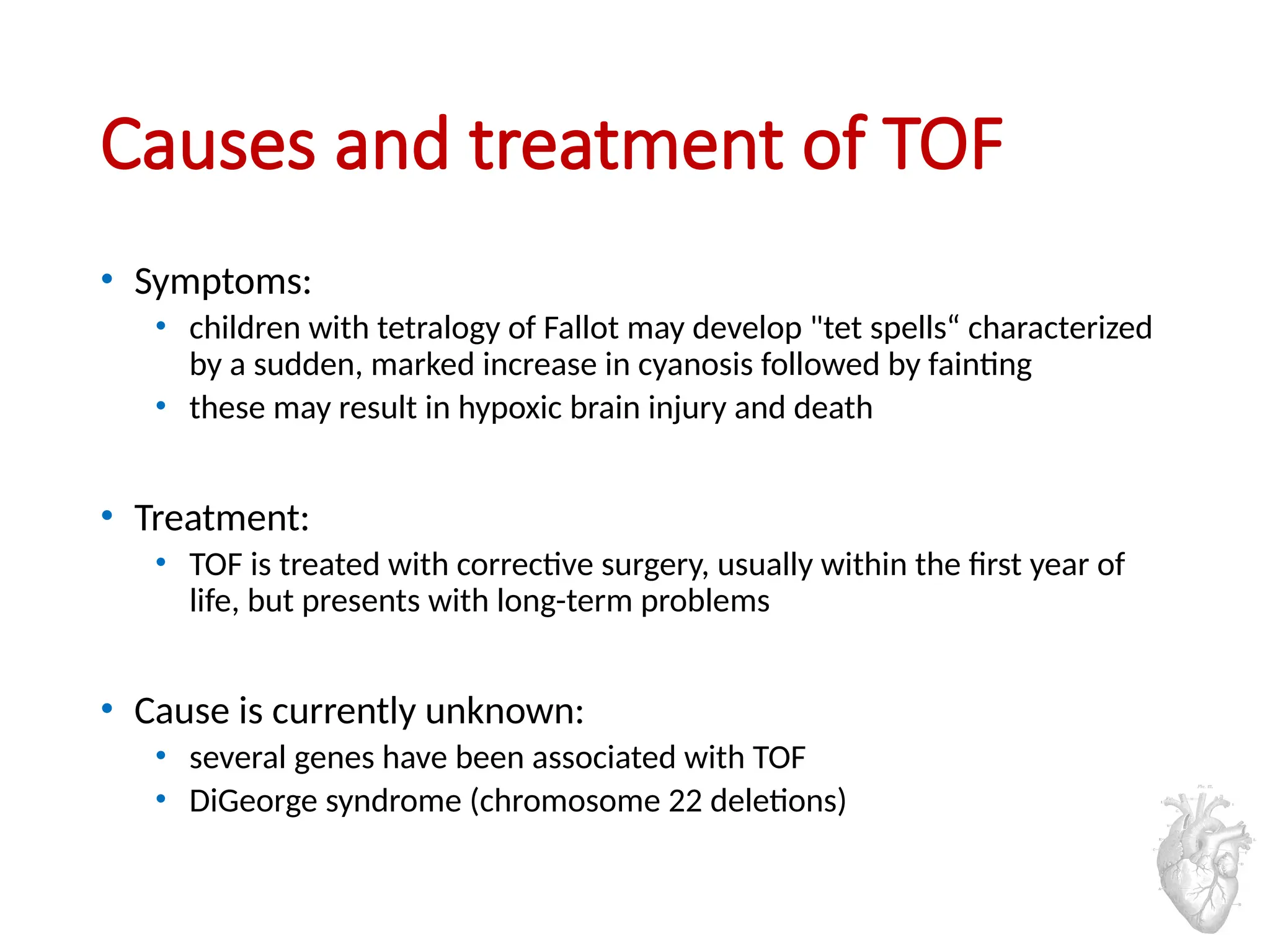 Causes and treatment of TOF

• Symptoms:
  • children with tetralogy of Fallot may develop "tet spells“ characterized by a sudden, marked increase in cyanosis followed by fainting
  • these may result in hypoxic brain injury and death

• Treatment:
  • TOF is treated with corrective surgery, usually within the first year of life, but presents with long-term problems

• Cause is currently unknown:
  • several genes have been associated with TOF
  • DiGeorge syndrome (chromosome 22 deletions)